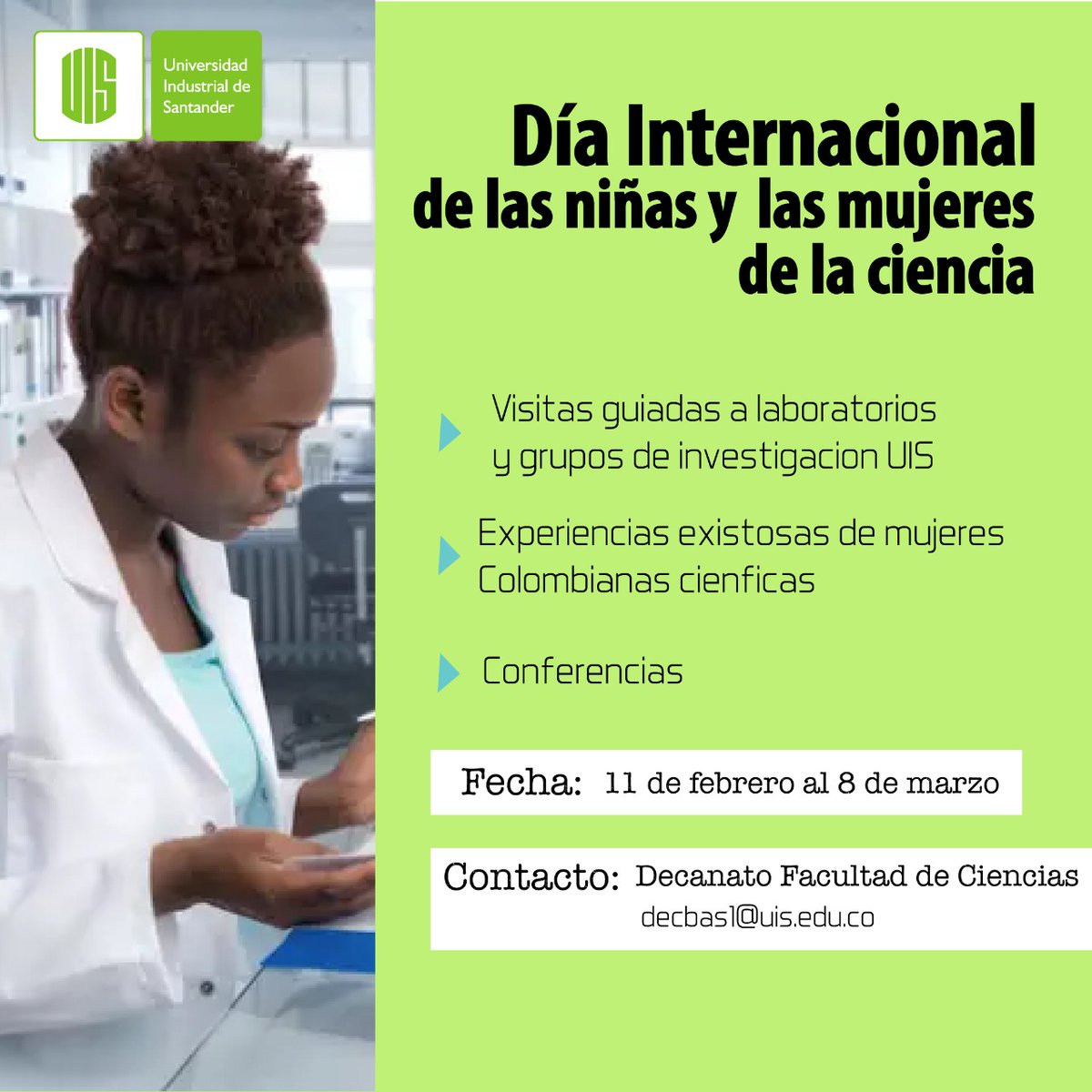 UIS Universidad Industrial de Santander

Día Internacional de las niñas y las mujeres de la ciencia

Visitas guiadas a laboratorios y grupos de investigacion UIS

Experiencias existosas de mujeres Colombianas cienficas

Conferencias

Fecha: 11 de febrero al 8 de marzo

Contacto: Decanato Facultad de Ciencias
decbas1@uis.edu.co